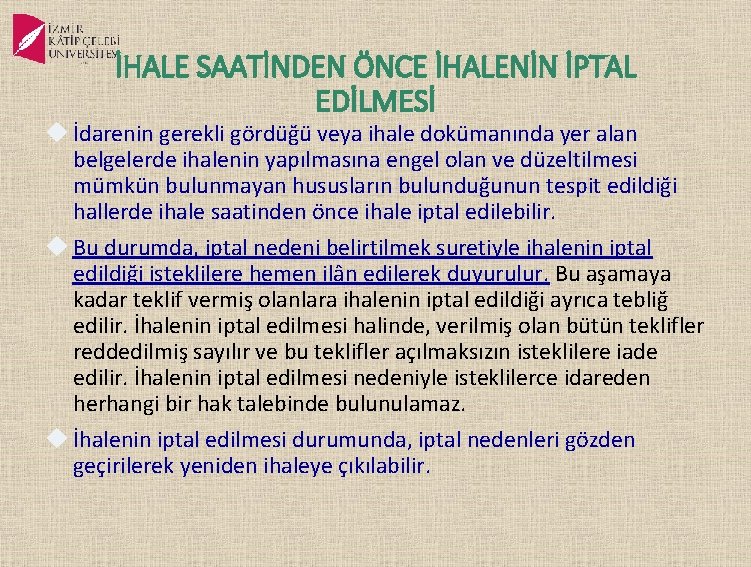 İZMİR KÂTİP ÇELEBİ ÜNİVERSİTESİ

İHALE SAATİNDEN ÖNCE İHALENİN İPTAL EDİLMESİ

İdarenin gerekli gördüğü veya ihale dokümanında yer alan belgelerde ihalenin yapılmasına engel olan ve düzeltilmesi mümkün bulunmayan hususların bulunduğunun tespit edildiği hallerde ihale saatinden önce ihale iptal edilebilir.

Bu durumda, iptal nedeni belirtilmek suretiyle ihalenin iptal edildiği isteklilere hemen ilân edilerek duyurulur. Bu aşamaya kadar teklif vermiş olanlara ihalenin iptal edildiği ayrıca tebliğ edilir. İhalenin iptal edilmesi halinde, verilmiş olan bütün teklifler reddedilmiş sayılır ve bu teklifler açılmaksızın isteklilere iade edilir. İhalenin iptal edilmesi nedeniyle isteklilerce idareden herhangi bir hak talebinde bulunulamaz.

İhalenin iptal edilmesi durumunda, iptal nedenleri gözden geçirilerek yeniden ihaleye çıkılabilir.